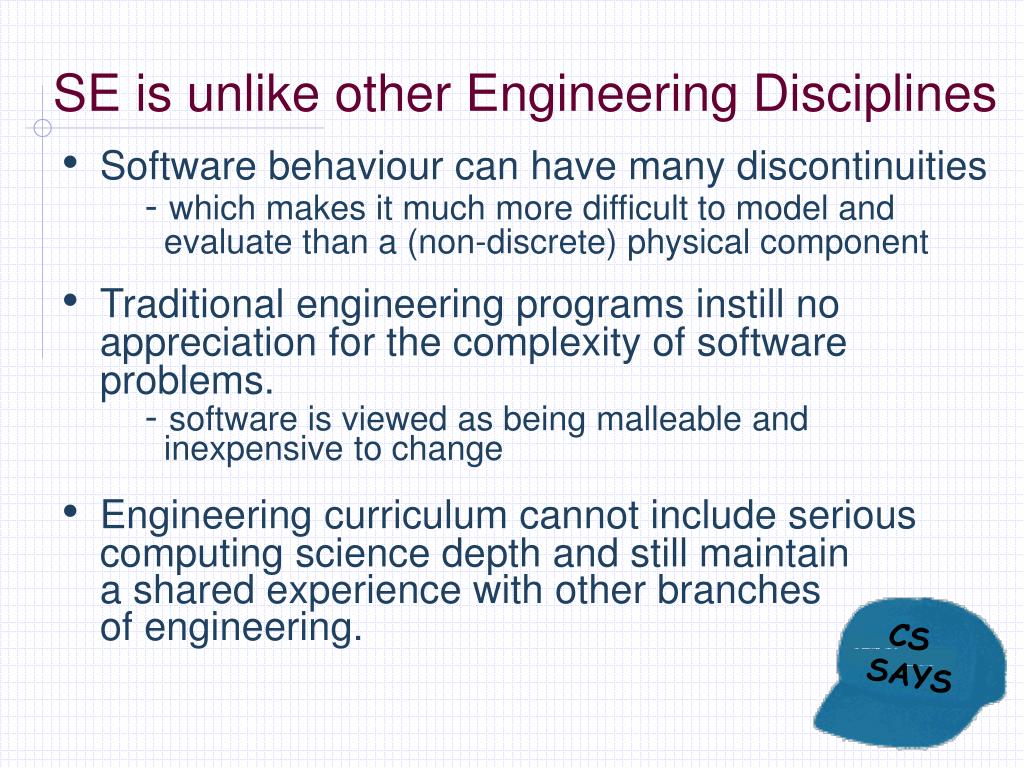 SE is unlike other Engineering Disciplines

• Software behaviour can have many discontinuities
- which makes it much more difficult to model and evaluate than a (non-discrete) physical component

• Traditional engineering programs instill no appreciation for the complexity of software problems.
- software is viewed as being malleable and inexpensive to change

• Engineering curriculum cannot include serious computing science depth and still maintain a shared experience with other branches of engineering.

CS SAYS